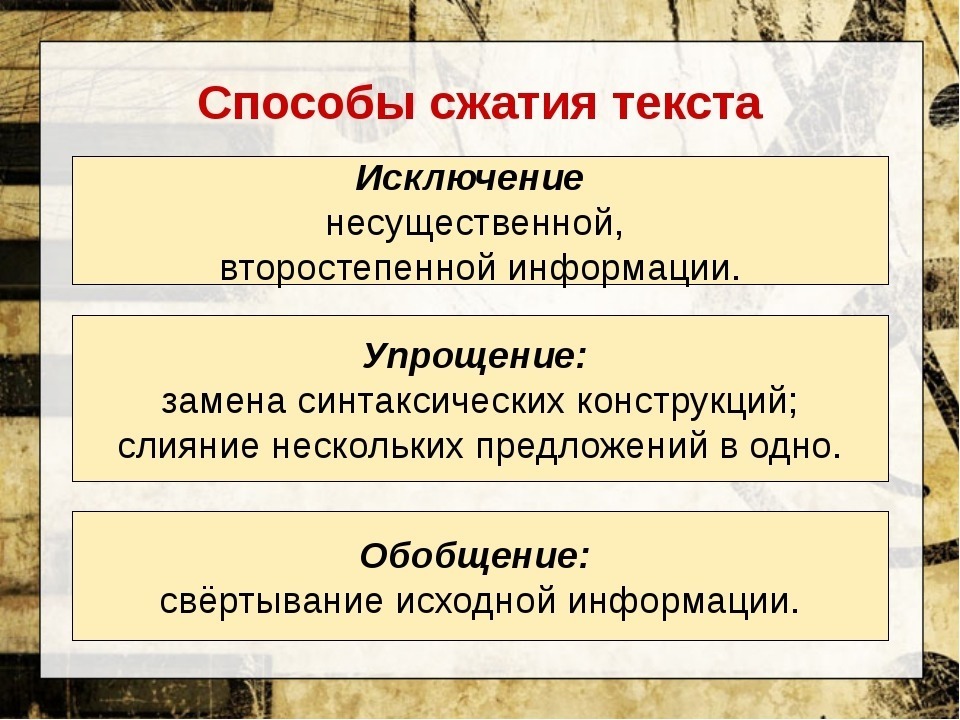 Способы сжатия текста

Исключение
несущественной,
второстепенной информации.

Упрощение:
замена синтаксических конструкций;
слияние нескольких предложений в одно.

Обобщение:
свёртывание исходной информации.